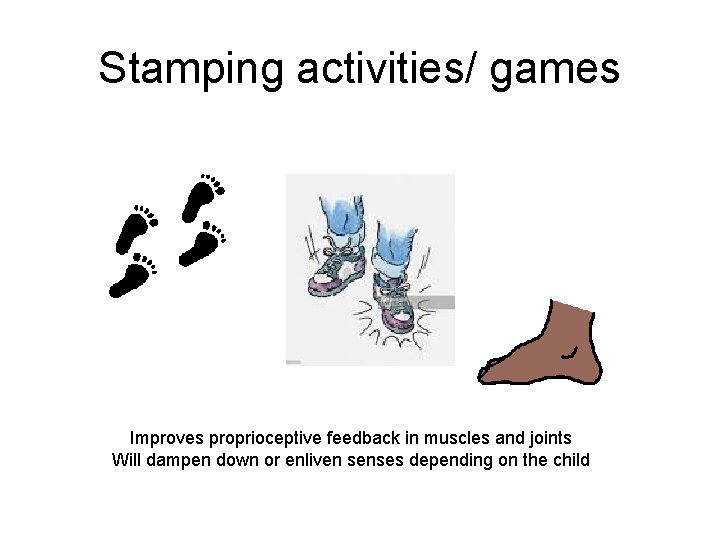 Stamping activities/ games

Improves proprioceptive feedback in muscles and joints
Will dampen down or enliven senses depending on the child